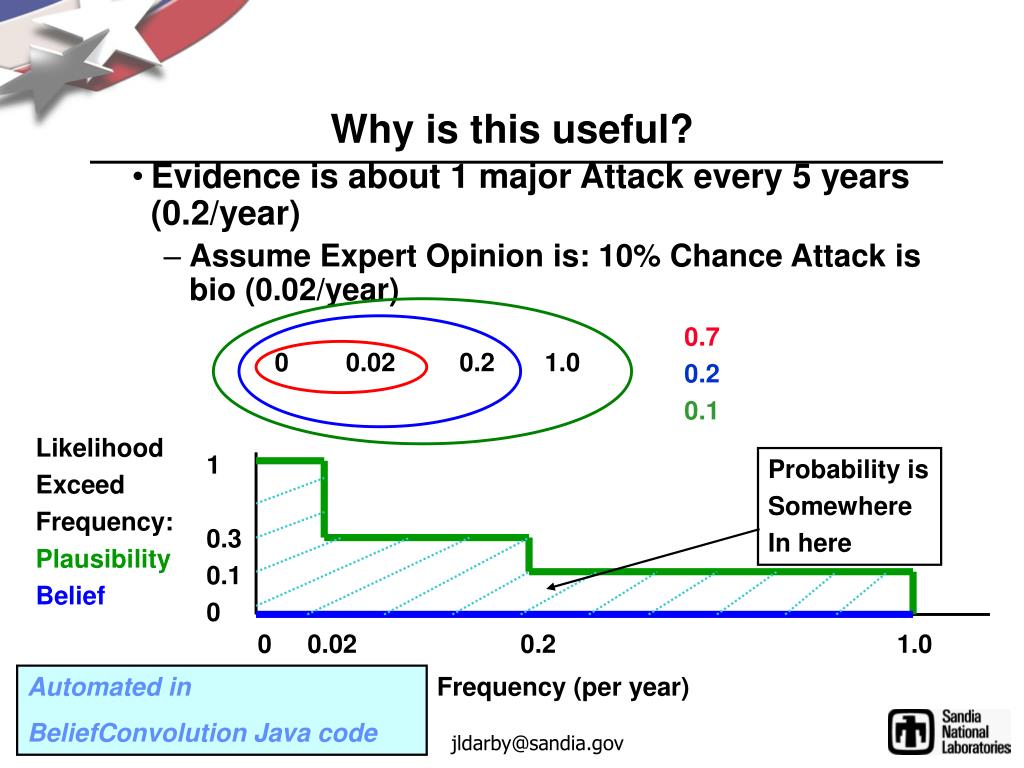 Why is this useful?

• Evidence is about 1 major Attack every 5 years (0.2/year)

– Assume Expert Opinion is: 10% Chance Attack is bio (0.02/year)

0 0.02 0.2 1.0

0.7
0.2
0.1

Likelihood
Exceed
Frequency:
Plausibility
Belief

1
0.3
0.1
0

Probability is Somewhere In here

0 0.02 0.2 1.0

Frequency (per year)

Automated in
BeliefConvolution Java code

jldarby@sandia.gov

Sandia National Laboratories